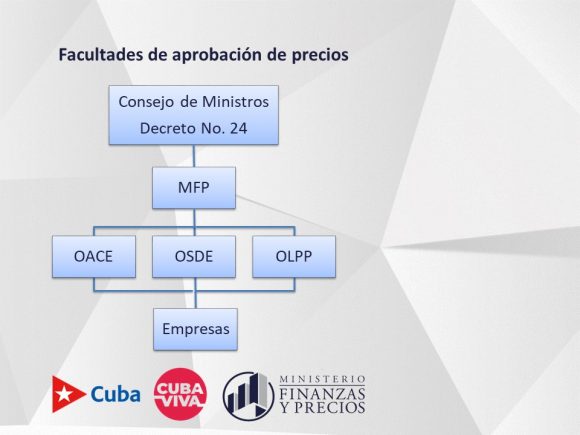 Facultades de aprobación de precios

Consejo de Ministros
Decreto No. 24

MFP

OACE

OSDE

OLPP

Empresas

Cuba

CUBA VIVA

MINISTERIO
FINANZAS
Y PRECIOS